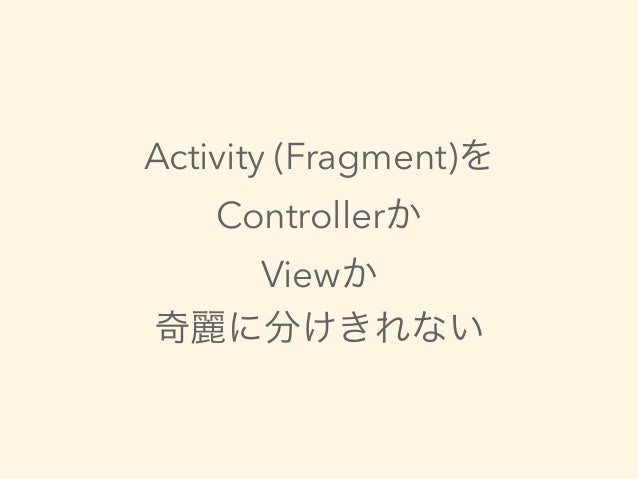 Activity (Fragment)を
Controllerか
Viewか
奇麗に分けきれない